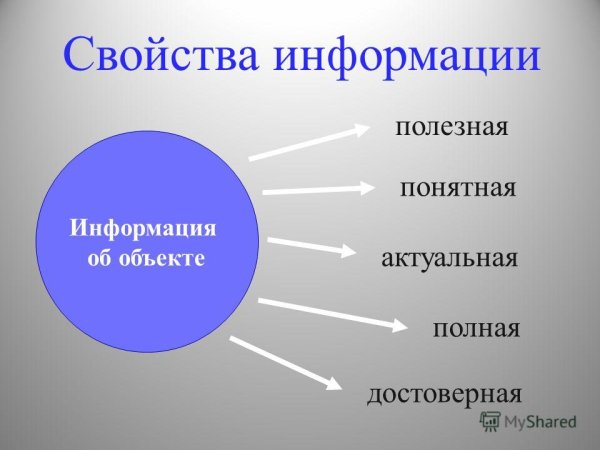 Свойства информации

Информация об объекте

полезная

понятная

актуальная

полная

достоверная

MyShared